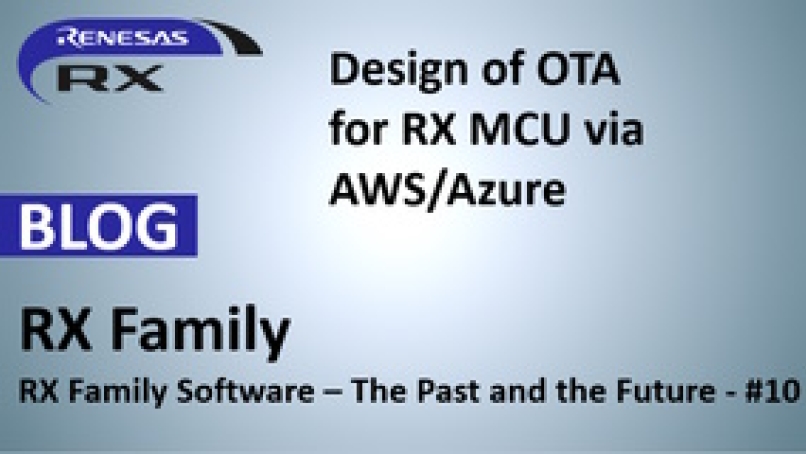 RENESAS
RX

Design of OTA for RX MCU via AWS/Azure

BLOG

RX Family

RX Family Software – The Past and the Future - #10